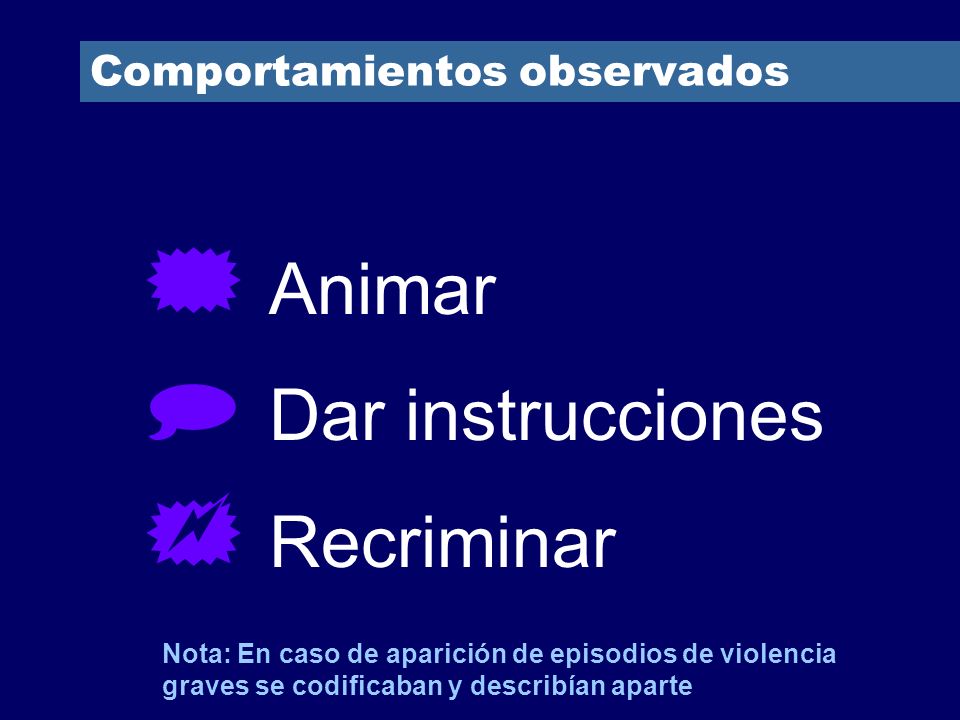 Comportamientos observados

Animar

Dar instrucciones

Recriminar

Nota: En caso de aparición de episodios de violencia graves se codificaban y describían aparte